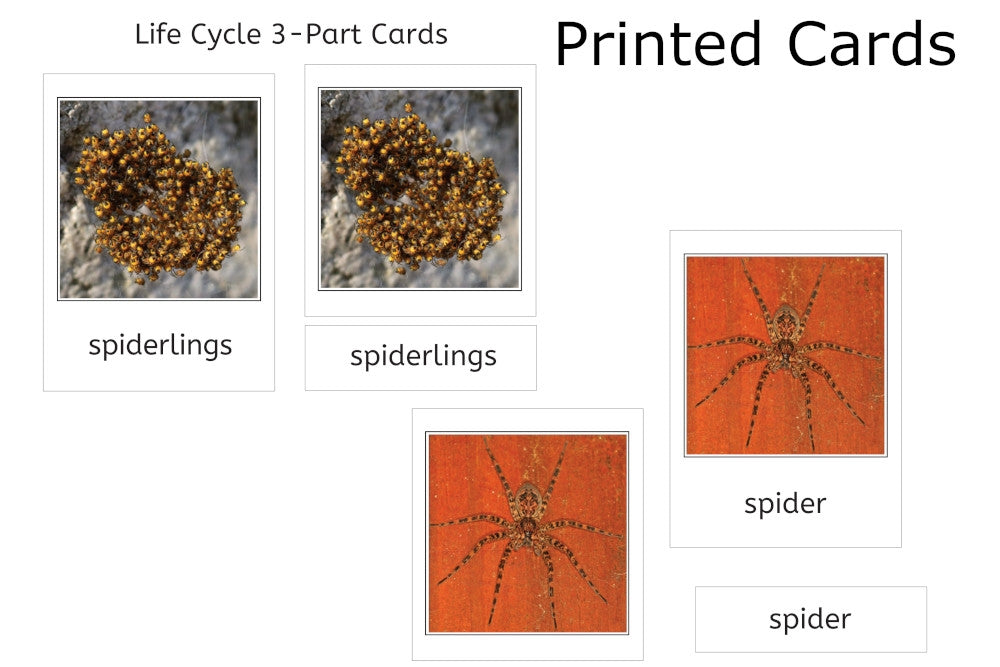 Life Cycle 3-Part Cards

Printed Cards

spiderlings

spiderlings

spider

spider